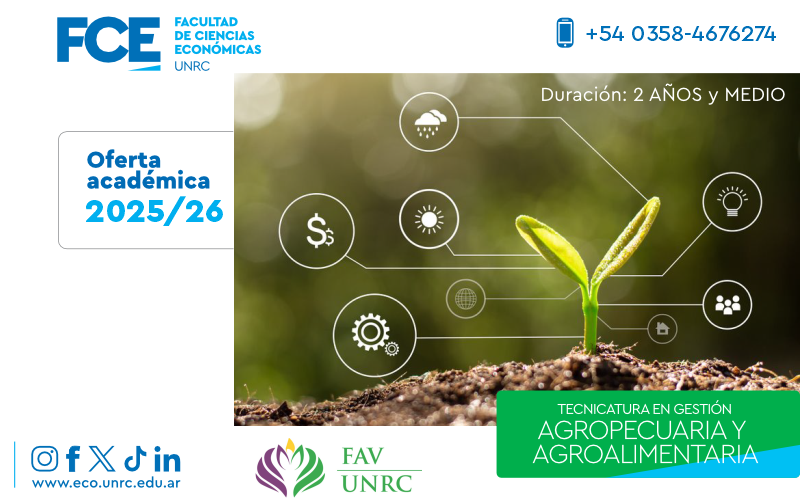 FCE
FACULTAD DE CIENCIAS ECONÓMICAS
UNRC

+54 0358-4676274

Duración: 2 AÑOS y MEDIO

Oferta académica
2025/26

TECNICATURA EN GESTIÓN
AGROPECUARIA Y AGROALIMENTARIA

www.eco.unrc.edu.ar

FAV
UNRC